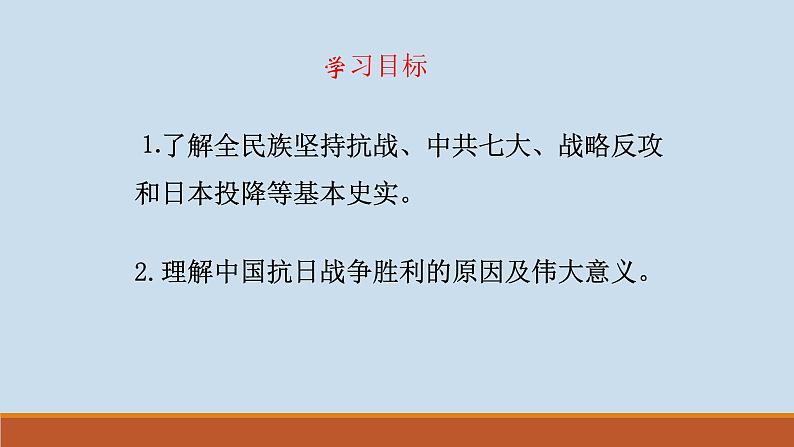 学习目标

1.了解全民族坚持抗战、中共七大、战略反攻和日本投降等基本史实。

2.理解中国抗日战争胜利的原因及伟大意义。